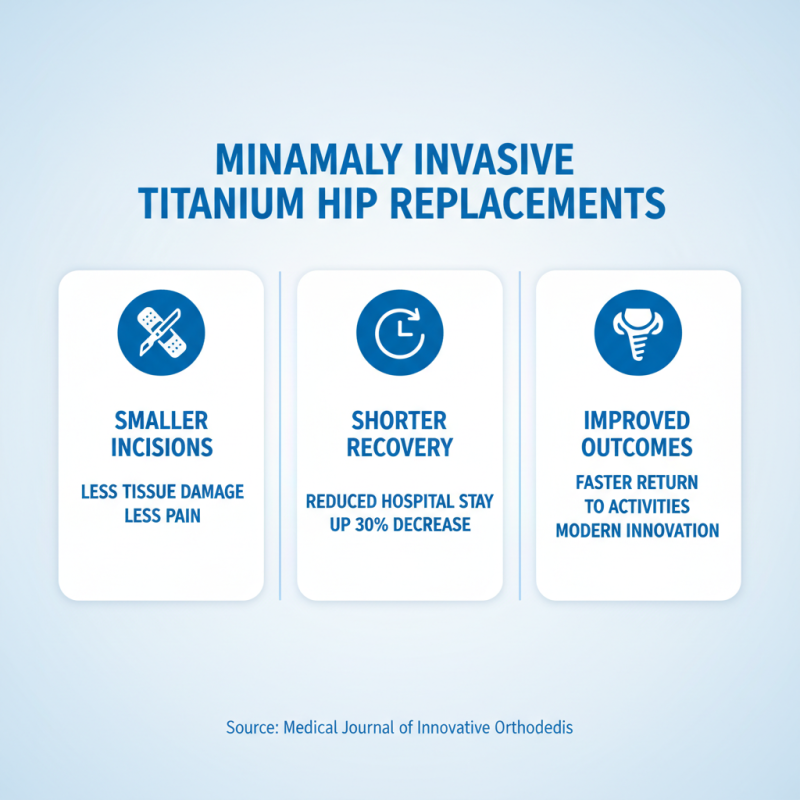 MINAMALY INVASIVE TITANIUM HIP REPLACEMENTS

SMALLER INCISIONS

LESS TISSUE DAMAGE
LESS PAIN

SHORTER RECOVERY

REDUCED HOSPITAL STAY
UP 30% DECREASE

IMPROVED OUTCOMES

FASTER RETURN TO ACTIVITIES
MODERN INNOVATION

Source: Medical Journal of Innovative Orthodedis